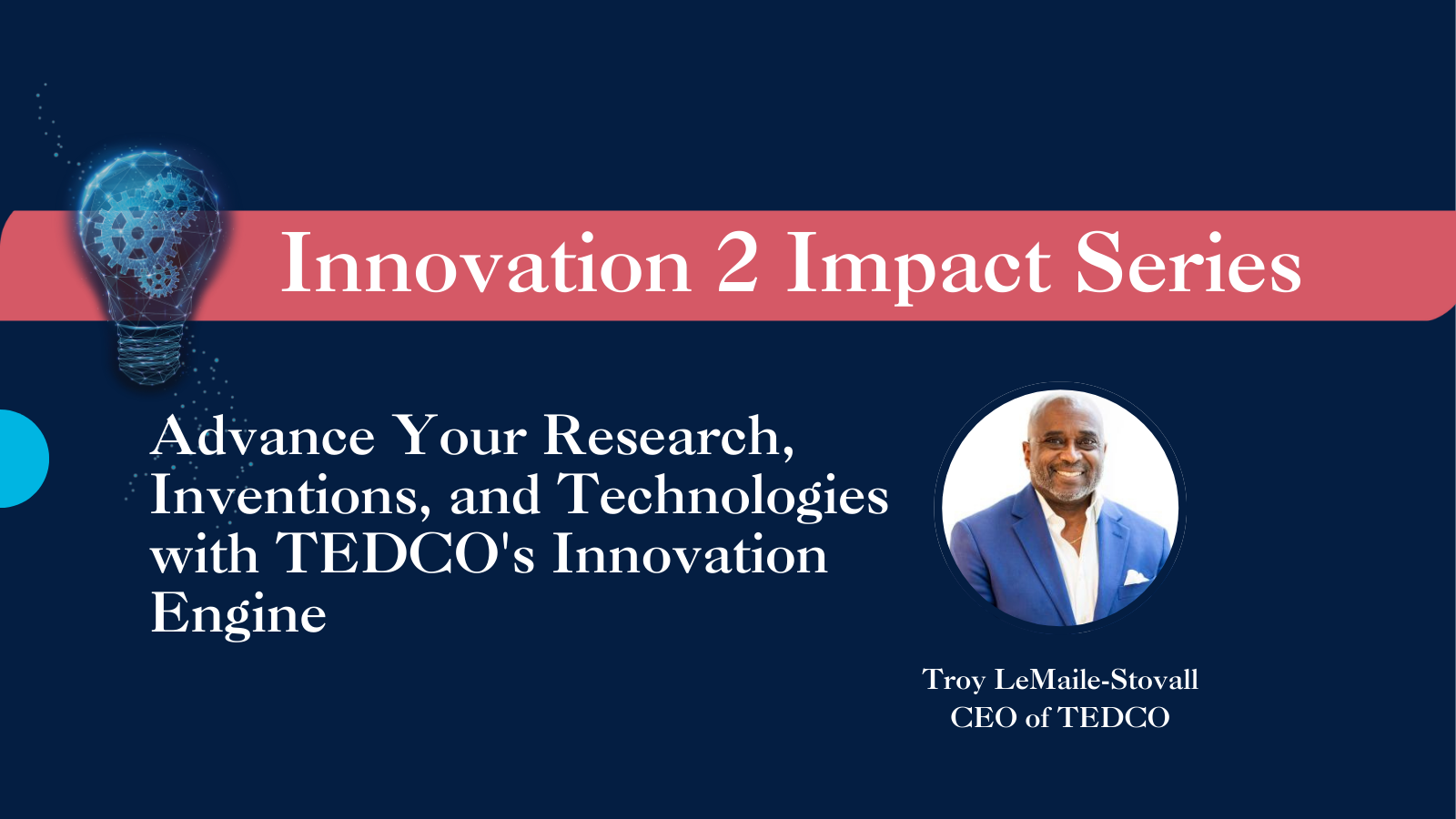 Innovation 2 Impact Series

Advance Your Research, Inventions, and Technologies with TEDCO's Innovation Engine

Troy LeMaile-Stovall
CEO of TEDCO